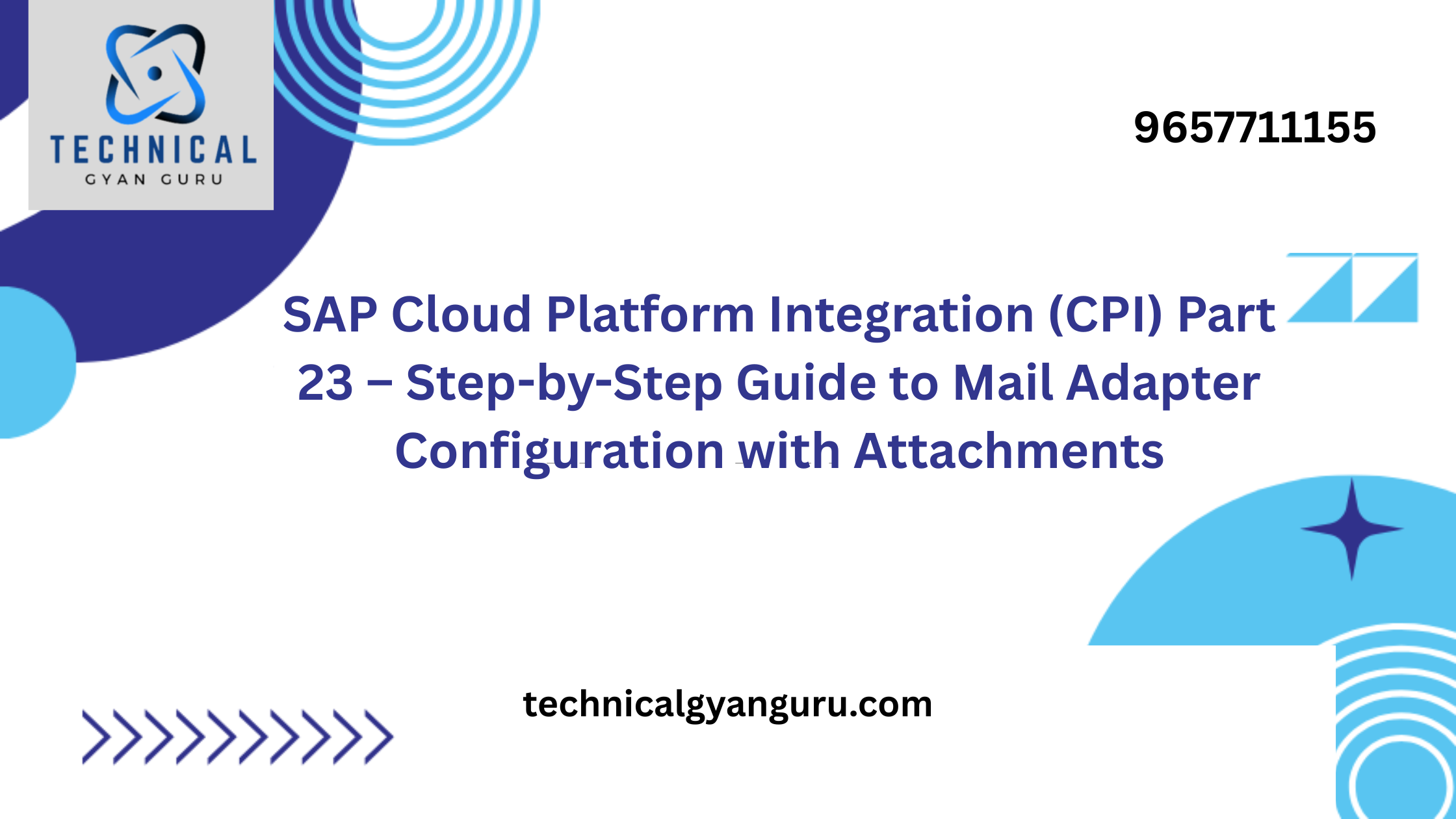 TECHNICAL
GYAN GURU

9657711155

SAP Cloud Platform Integration (CPI) Part 23 – Step-by-Step Guide to Mail Adapter Configuration with Attachments

technicalgyanguru.com